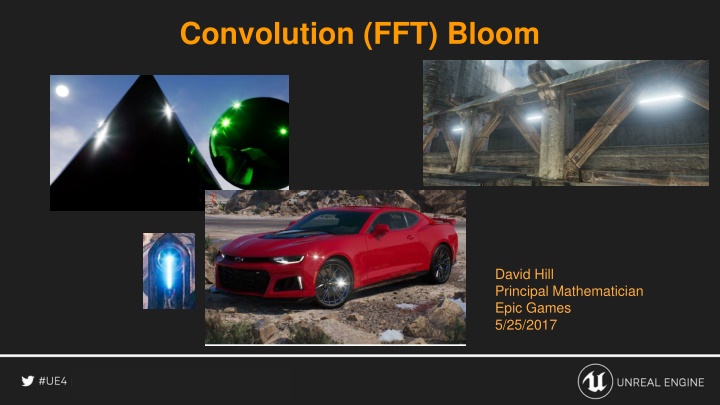 Convolution (FFT) Bloom

David Hill
Principal Mathematician
Epic Games
5/25/2017

#UE4

UNREAL ENGINE